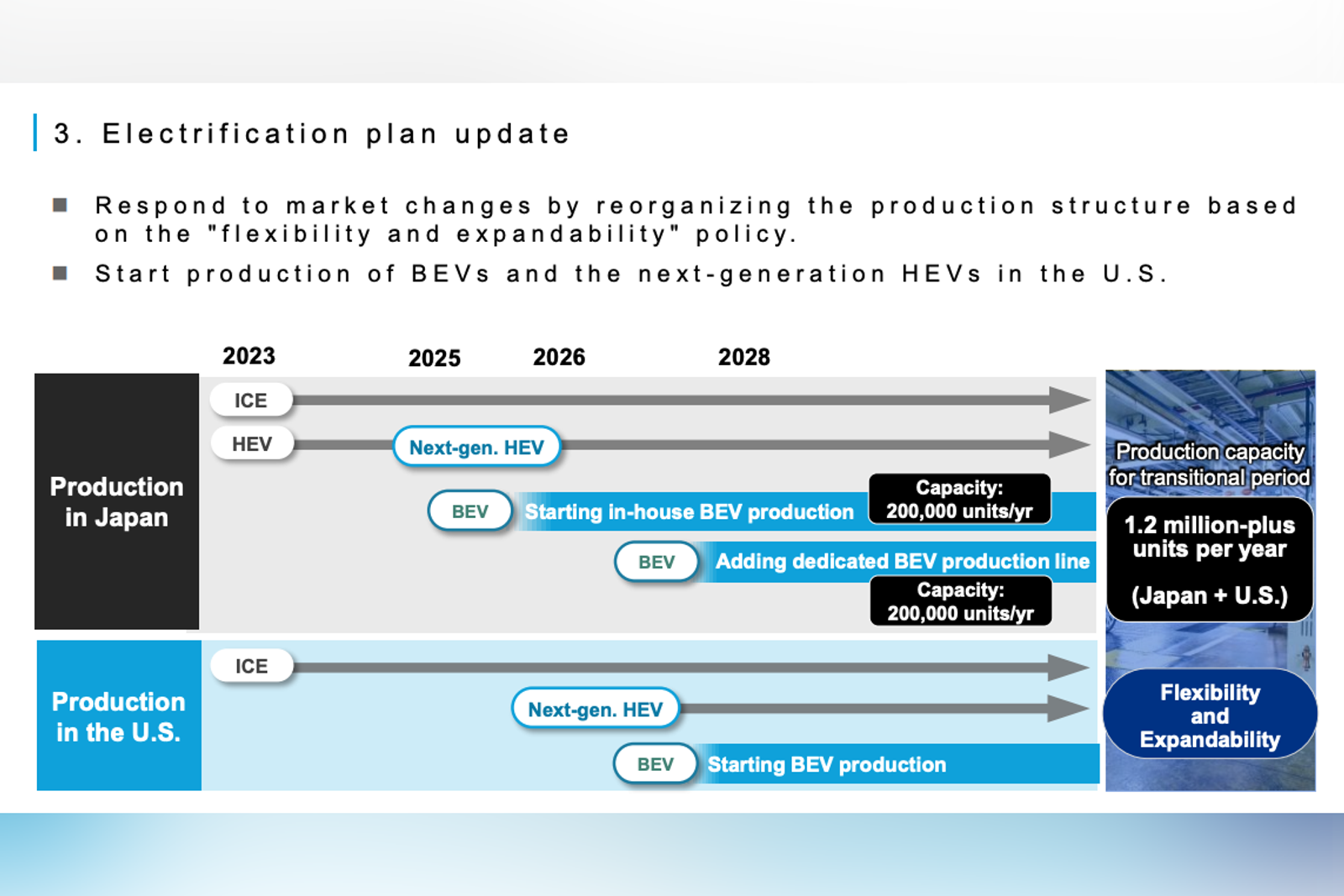 3. Electrification plan update

■ Respond to market changes by reorganizing the production structure based on the "flexibility and expandability" policy.

■ Start production of BEVs and the next-generation HEVs in the U.S.

2023 2025 2026 2028

Production in Japan

ICE

HEV

Next-gen. HEV

BEV

Starting in-house BEV production

Capacity: 200,000 units/yr

BEV

Adding dedicated BEV production line

Capacity: 200,000 units/yr

Production in the U.S.

ICE

Next-gen. HEV

BEV

Starting BEV production

Production capacity for transitional period

1.2 million-plus units per year

(Japan + U.S.)

Flexibility and Expandability